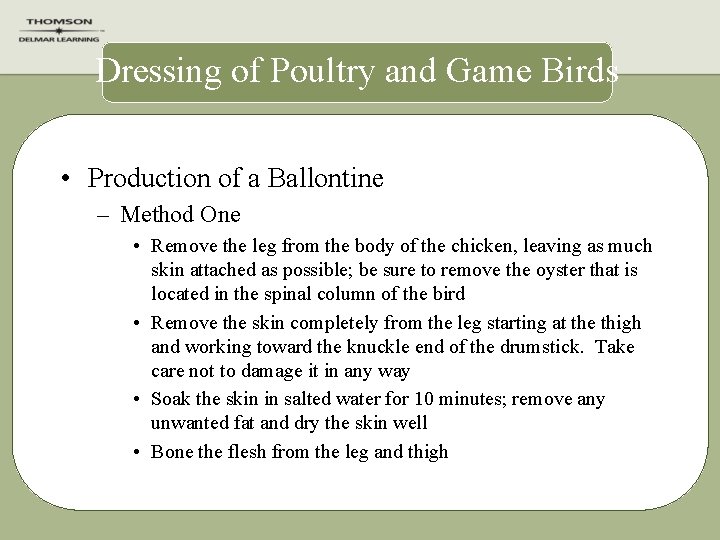 THOMSON
DELMAR LEARNING

Dressing of Poultry and Game Birds

• Production of a Ballontine
– Method One
• Remove the leg from the body of the chicken, leaving as much skin attached as possible; be sure to remove the oyster that is located in the spinal column of the bird
• Remove the skin completely from the leg starting at the thigh and working toward the knuckle end of the drumstick. Take care not to damage it in any way
• Soak the skin in salted water for 10 minutes; remove any unwanted fat and dry the skin well
• Bone the flesh from the leg and thigh